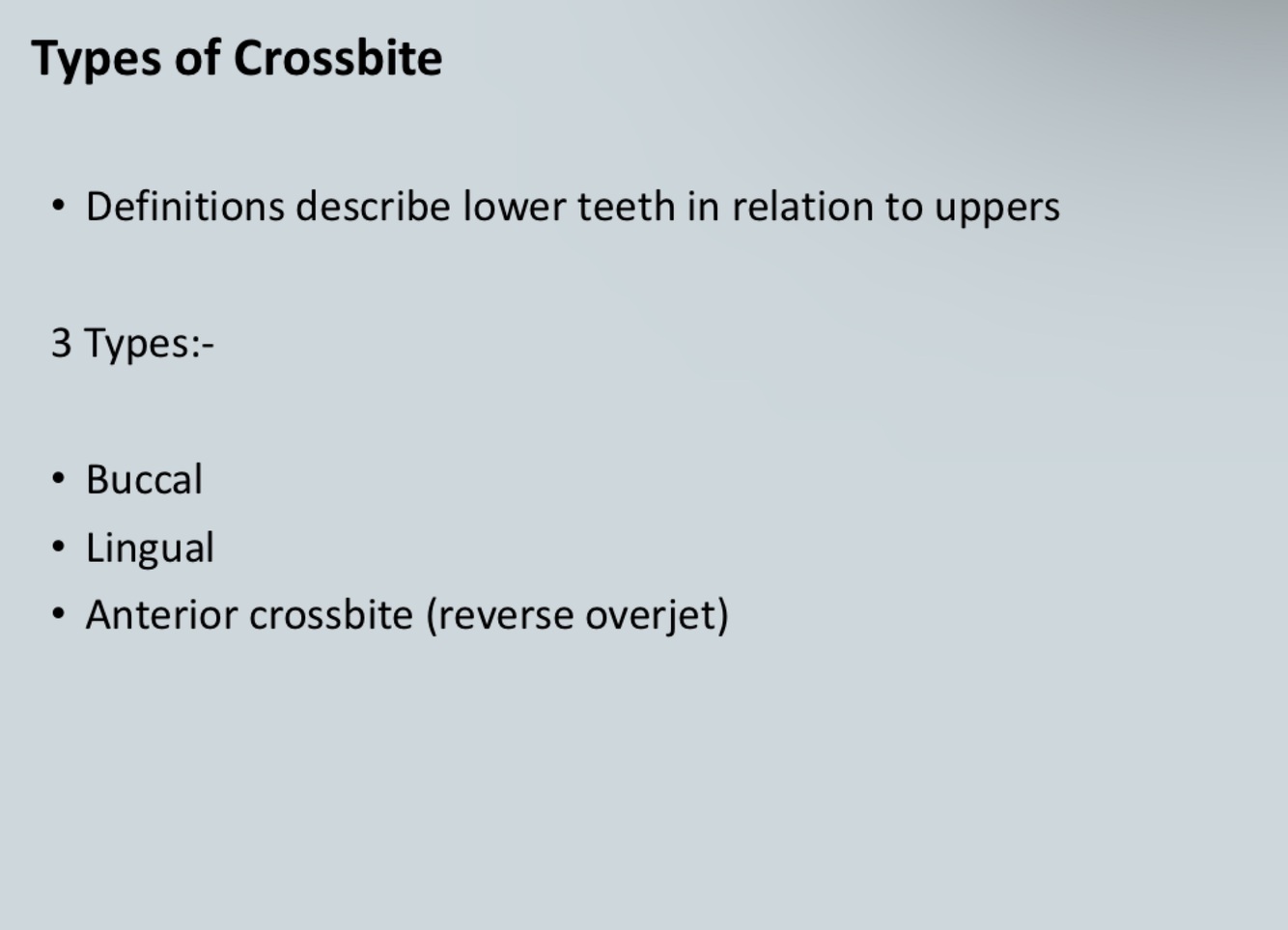 Types of Crossbite

• Definitions describe lower teeth in relation to uppers

3 Types:-

• Buccal
• Lingual
• Anterior crossbite (reverse overjet)